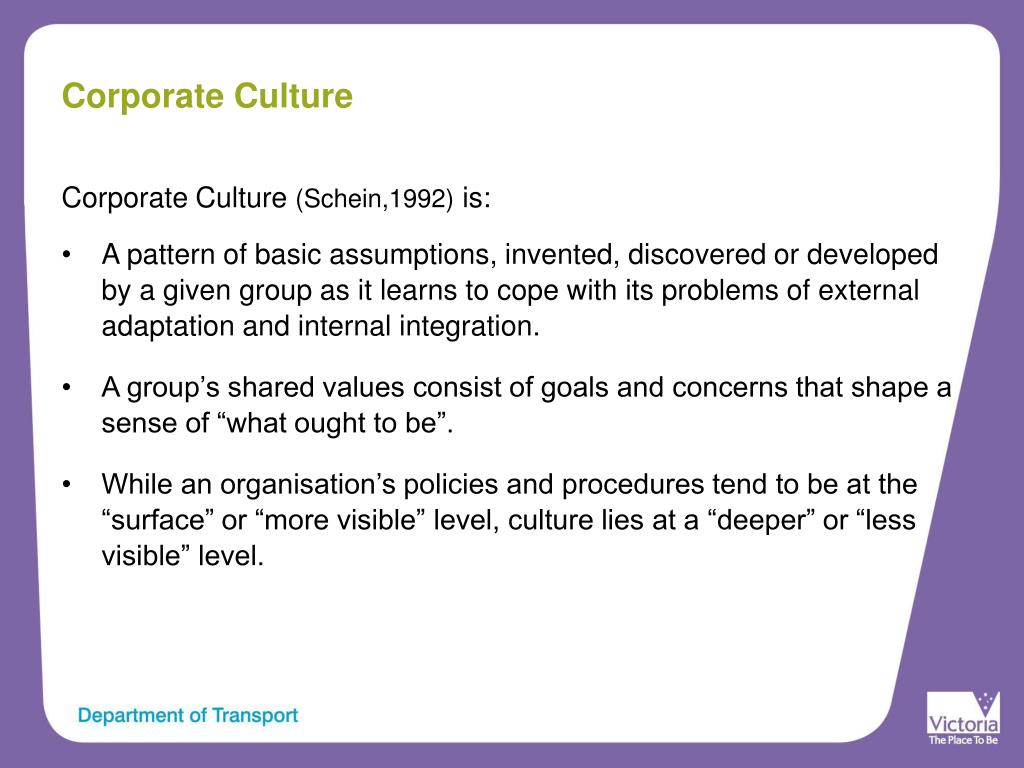 Corporate Culture

Corporate Culture (Schein,1992) is:

• A pattern of basic assumptions, invented, discovered or developed by a given group as it learns to cope with its problems of external adaptation and internal integration.

• A group’s shared values consist of goals and concerns that shape a sense of “what ought to be”.

• While an organisation’s policies and procedures tend to be at the “surface” or “more visible” level, culture lies at a “deeper” or “less visible” level.

Department of Transport

Victoria
The Place To Be